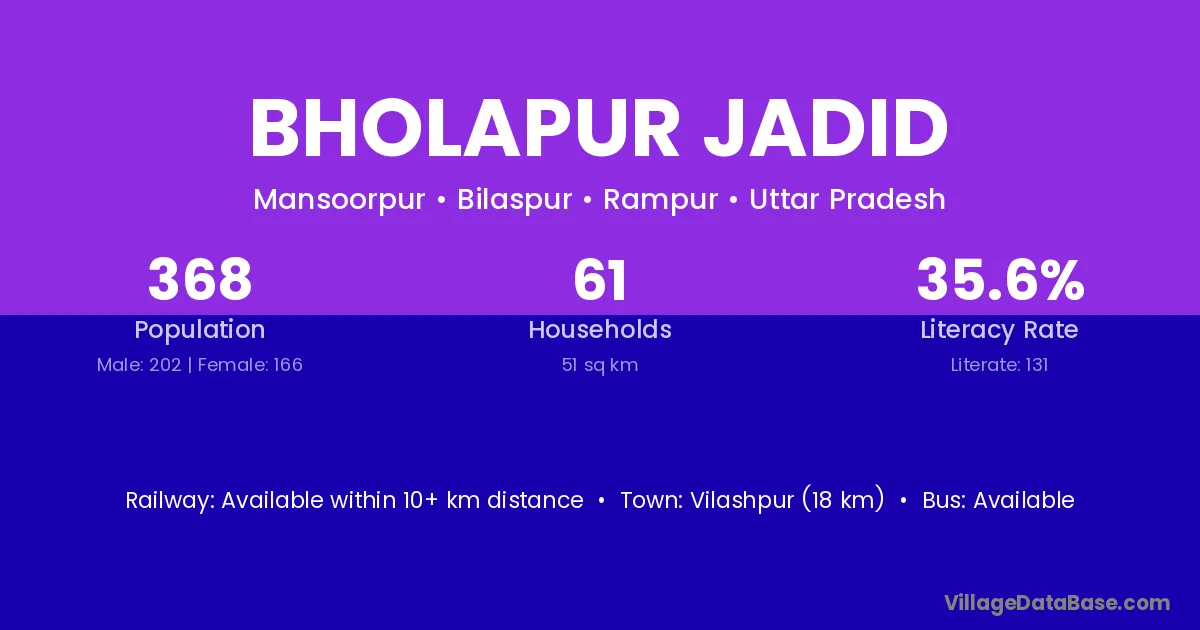 BHOLAPUR JADID

Mansoorpur • Bilaspur • Rampur • Uttar Pradesh

368
Population
Male: 202 | Female: 166

61
Households
51 sq km

35.6%
Literacy Rate
Literate: 131

Railway: Available within 10+ km distance • Town: Vilashpur (18 km) • Bus: Available

VillageDataBase.com